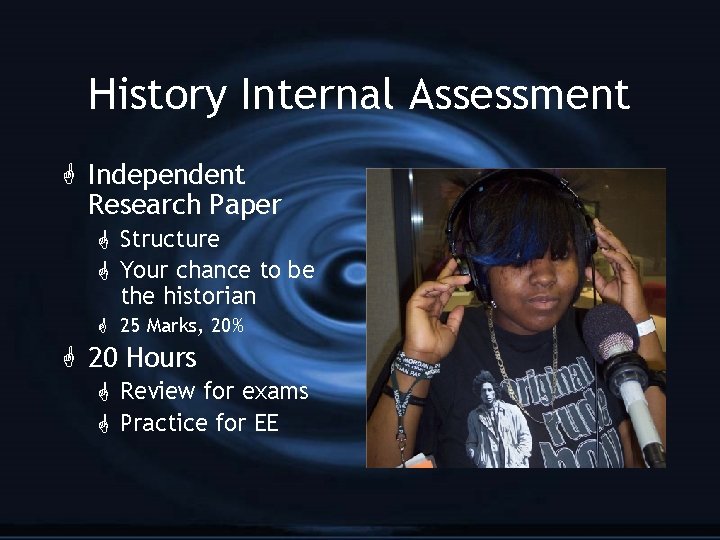 History Internal Assessment

Independent Research Paper

Structure

Your chance to be the historian

25 Marks, 20%

20 Hours

Review for exams

Practice for EE

original rude boy